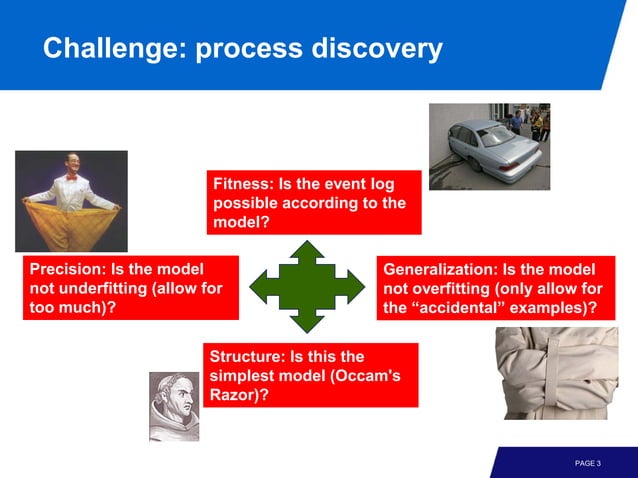 Challenge: process discovery

Fitness: Is the event log possible according to the model?

Precision: Is the model not underfitting (allow for too much)?

Generalization: Is the model not overfitting (only allow for the “accidental” examples)?

Structure: Is this the simplest model (Occam's Razor)?

PAGE 3